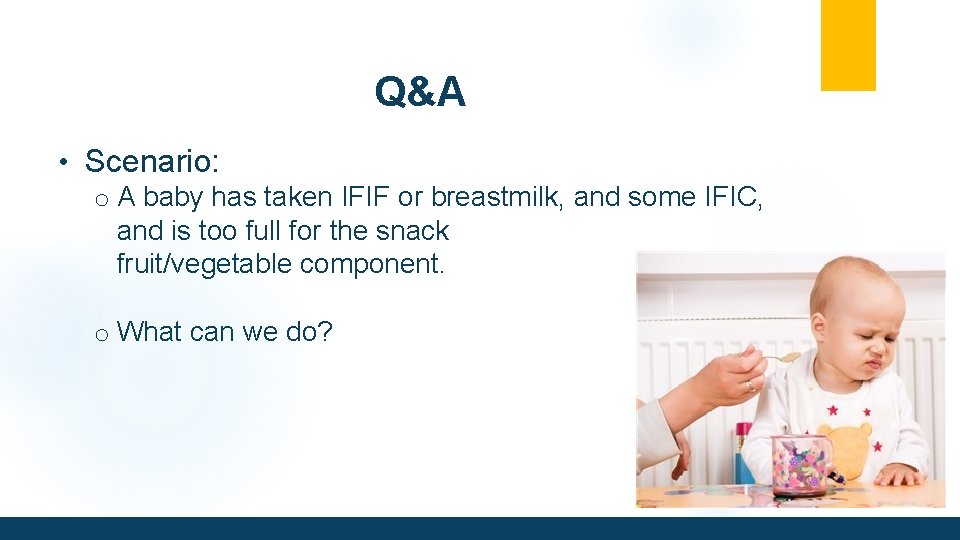 Q&A

• Scenario:

o A baby has taken IFIF or breastmilk, and some IFIC, and is too full for the snack fruit/vegetable component.

o What can we do?